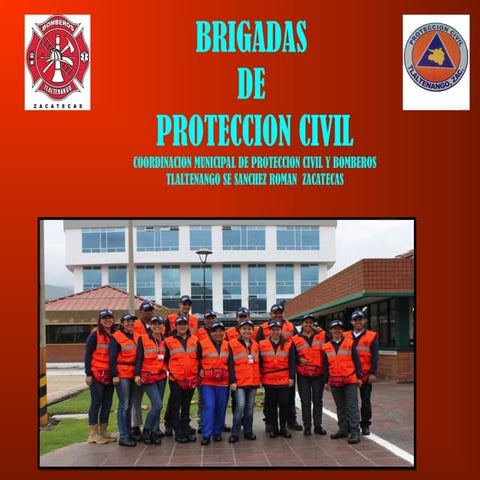 BOMBEROS
TLALTENANGO
ZACATECAS

BRIGADAS
DE
PROTECCION CIVIL

COORDINACION MUNICIPAL DE PROTECCION CIVIL Y BOMBEROS
TLALTENANGO SE SANCHEZ ROMAN ZACATECAS

PROTECCION CIVIL
TLALTENANGO, ZAC.